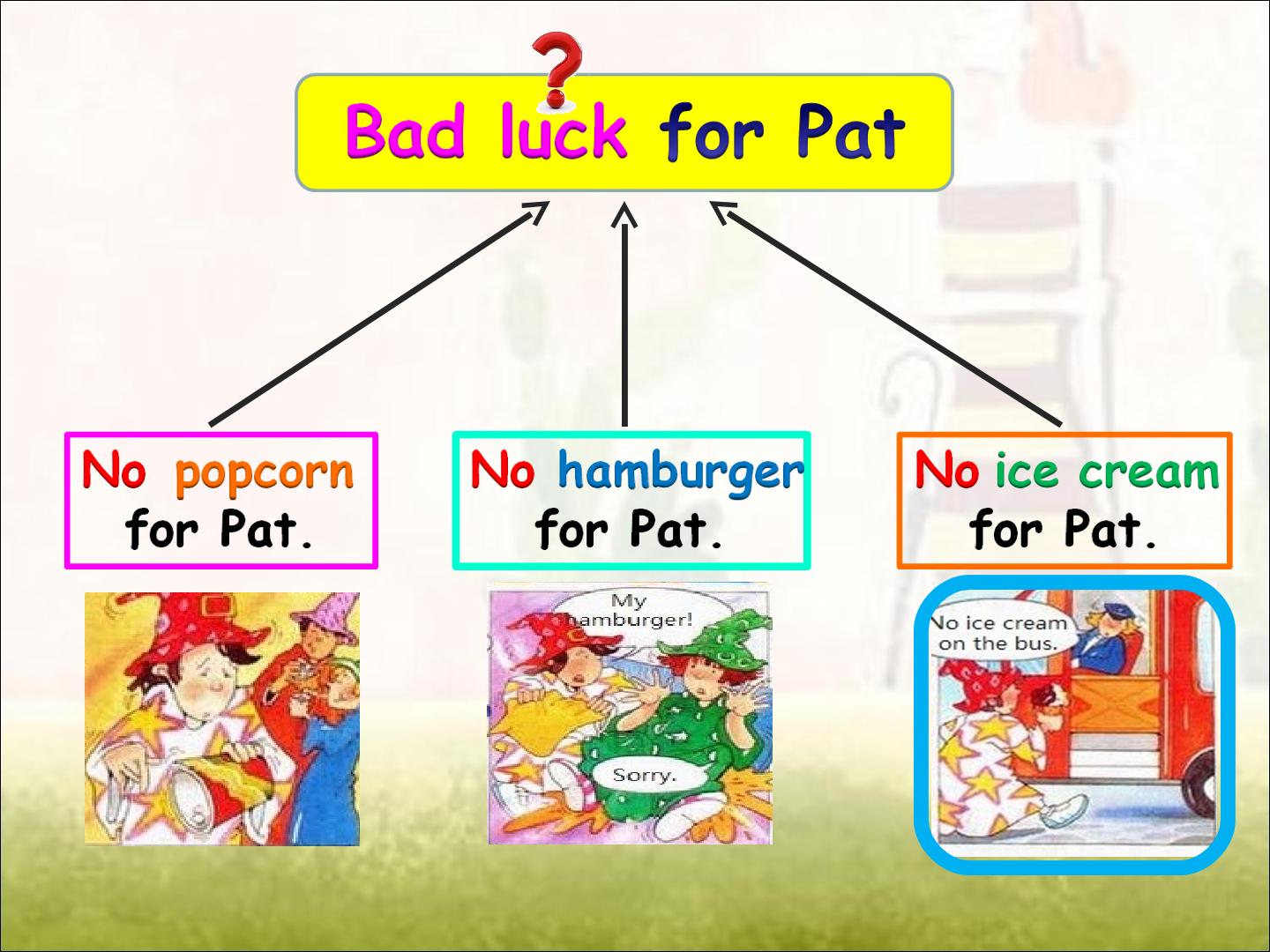 ?
Bad luck for Pat

No popcorn for Pat.

No hamburger for Pat.

No ice cream for Pat.

My hamburger!

Sorry.

No ice cream on the bus.